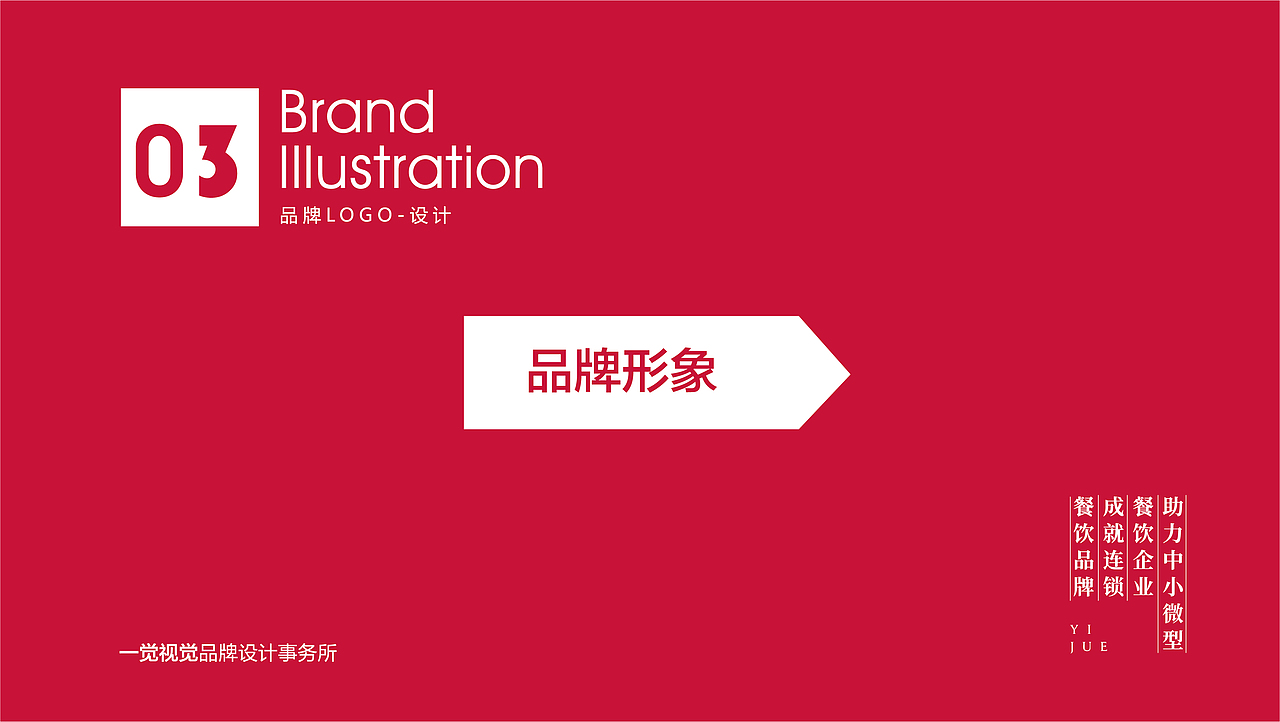 03 Brand Illustration
品牌LOGO-设计

品牌形象

助力中小微型
餐饮企业
成就连锁
餐饮品牌

YI
JUE

一觉视觉品牌设计事务所